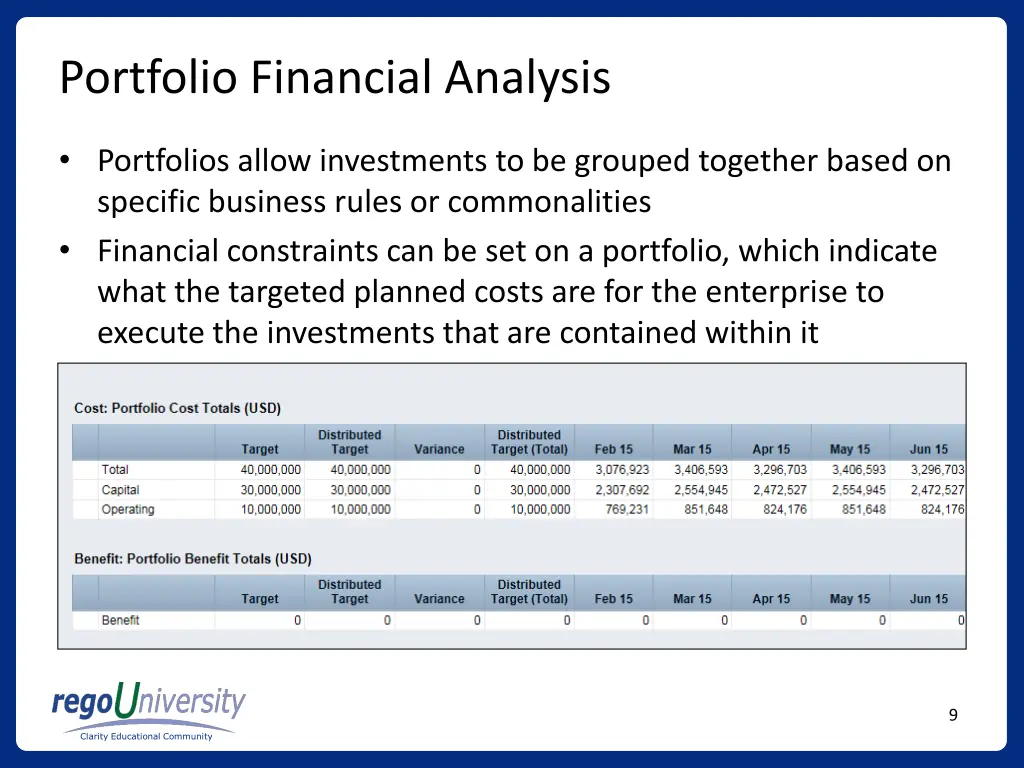 Portfolio Financial Analysis

• Portfolios allow investments to be grouped together based on specific business rules or commonalities
• Financial constraints can be set on a portfolio, which indicate what the targeted planned costs are for the enterprise to execute the investments that are contained within it

Cost: Portfolio Cost Totals (USD)

| | Target | Distributed Target | Variance | Distributed Target (Total) | Feb 15 | Mar 15 | Apr 15 | May 15 | Jun 15 |
|---|---|---|---|---|---|---|---|---|---|
| Total | 40,000,000 | 40,000,000 | 0 | 40,000,000 | 3,076,923 | 3,406,593 | 3,296,703 | 3,406,593 | 3,296,703 |
| Capital | 30,000,000 | 30,000,000 | 0 | 30,000,000 | 2,307,692 | 2,554,945 | 2,472,527 | 2,554,945 | 2,472,527 |
| Operating | 10,000,000 | 10,000,000 | 0 | 10,000,000 | 769,231 | 851,648 | 824,176 | 851,648 | 824,176 |

Benefit: Portfolio Benefit Totals (USD)

| | Target | Distributed Target | Variance | Distributed Target (Total) | Feb 15 | Mar 15 | Apr 15 | May 15 | Jun 15 |
|---|---|---|---|---|---|---|---|---|---|
| Benefit | 0 | 0 | 0 | 0 | 0 | 0 | 0 | 0 | 0 |

regoUniversity
Clarity Educational Community

9